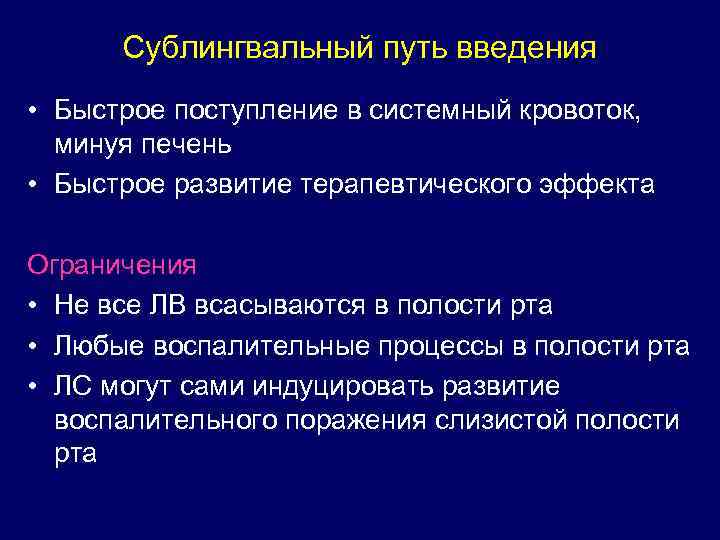 Сублингвальный путь введения

• Быстрое поступление в системный кровоток, минуя печень
• Быстрое развитие терапевтического эффекта

Ограничения
• Не все ЛВ всасываются в полости рта
• Любые воспалительные процессы в полости рта
• ЛС могут сами индуцировать развитие воспалительного поражения слизистой полости рта